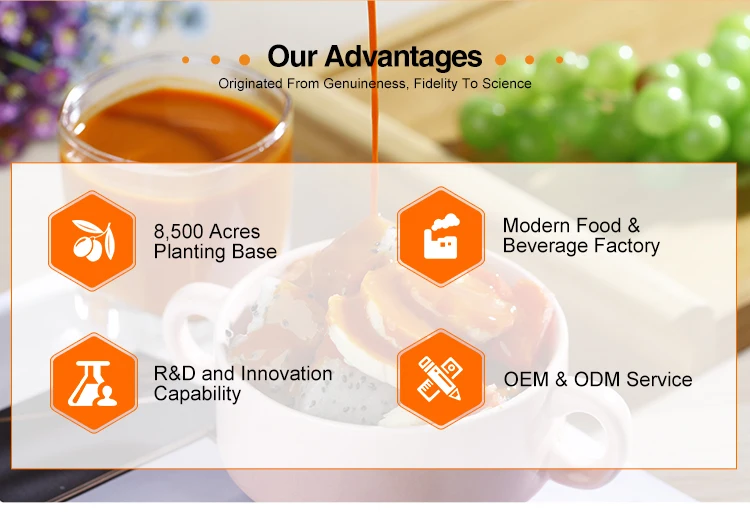 Our Advantages

Originated From Genuineness, Fidelity To Science

8,500 Acres Planting Base

Modern Food & Beverage Factory

R&D and Innovation Capability

OEM & ODM Service